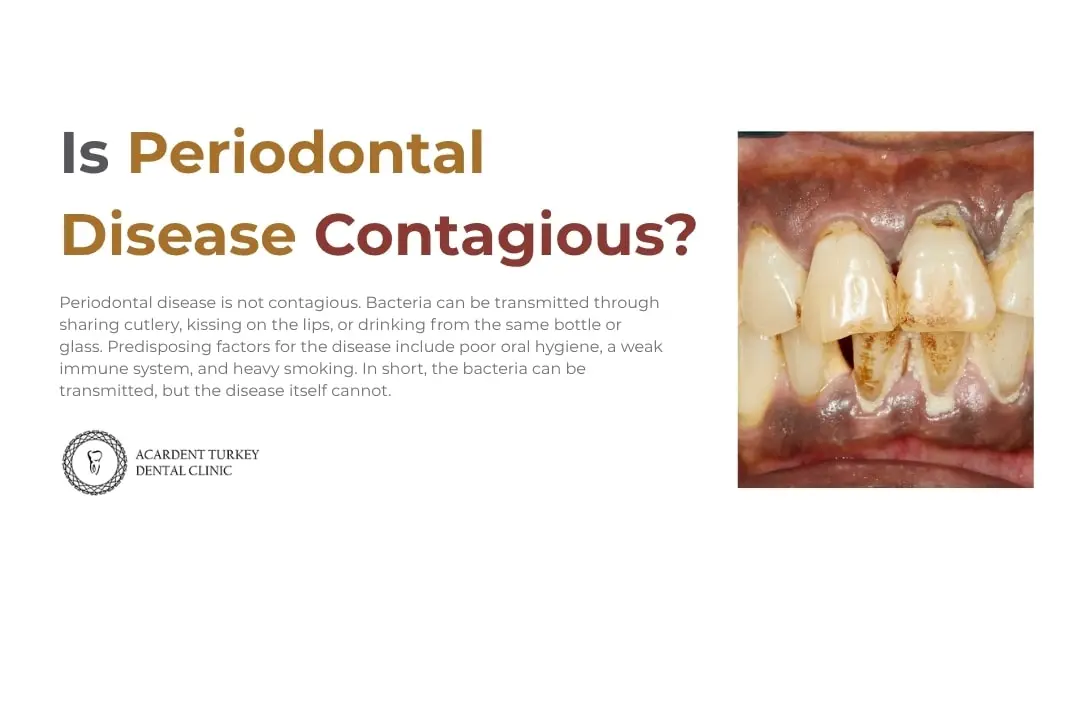 Is Periodontal Disease Contagious?

Periodontal disease is not contagious. Bacteria can be transmitted through sharing cutlery, kissing on the lips, or drinking from the same bottle or glass. Predisposing factors for the disease include poor oral hygiene, a weak immune system, and heavy smoking. In short, the bacteria can be transmitted, but the disease itself cannot.

ACARDENT TURKEY
DENTAL CLINIC